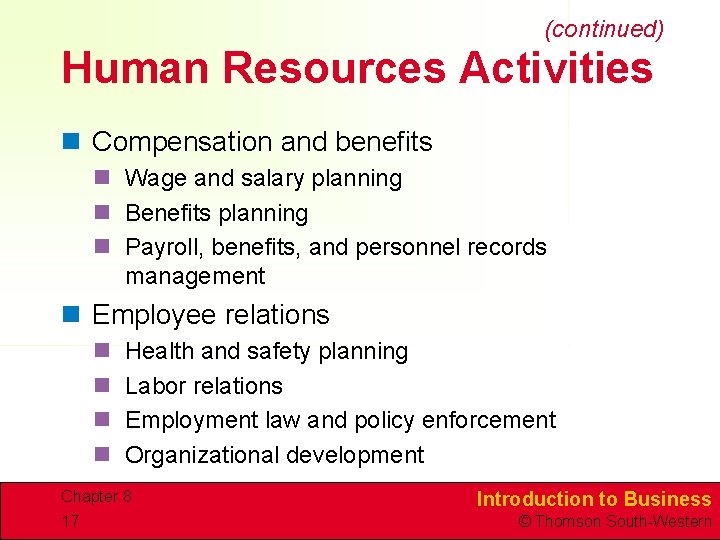 (continued)

Human Resources Activities

Compensation and benefits

Wage and salary planning

Benefits planning

Payroll, benefits, and personnel records management

Employee relations

Health and safety planning

Labor relations

Employment law and policy enforcement

Organizational development

Chapter 8
17

Introduction to Business
© Thomson South-Western